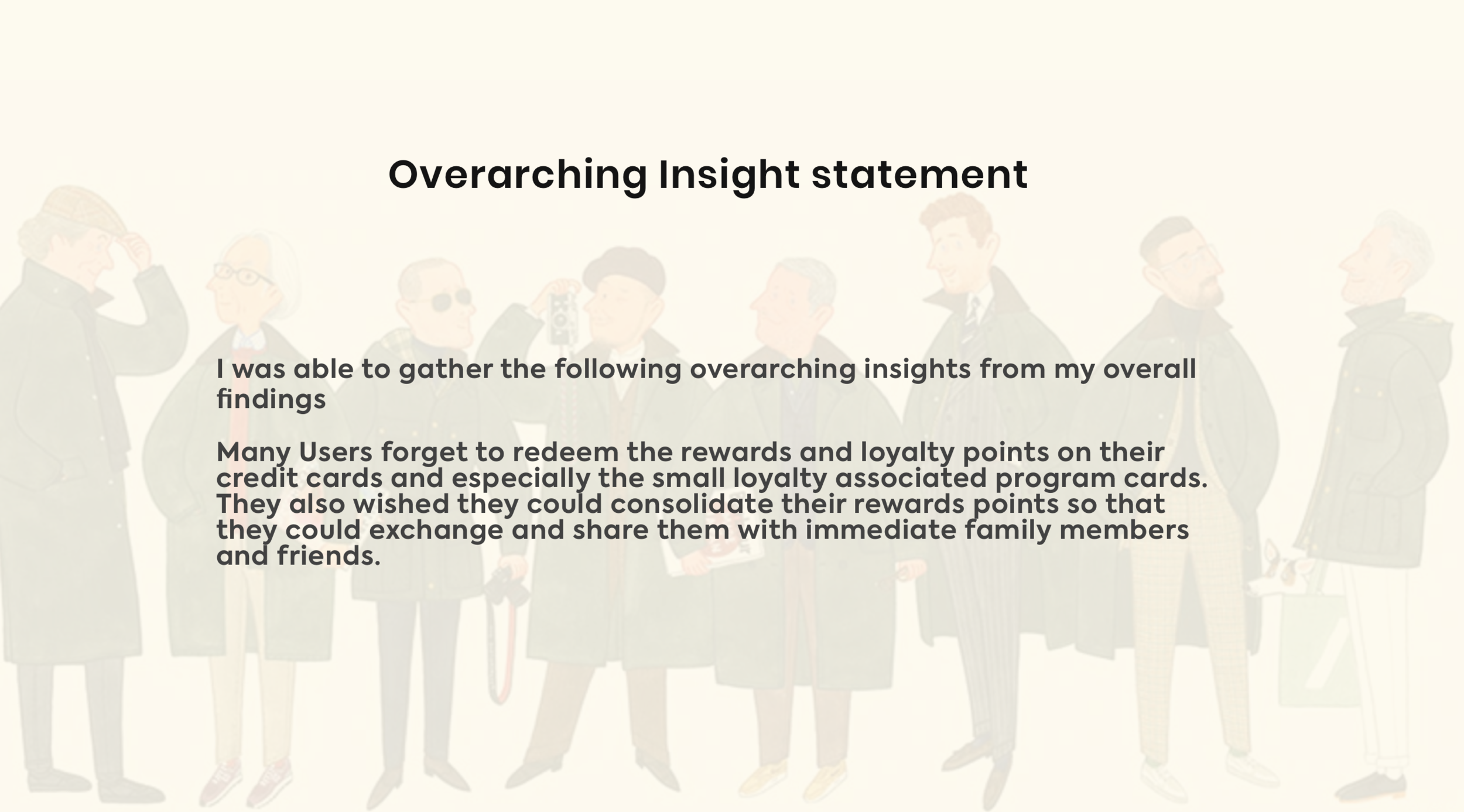 Overarching Insight statement

I was able to gather the following overarching insights from my overall findings

Many Users forget to redeem the rewards and loyalty points on their credit cards and especially the small loyalty associated program cards. They also wished they could consolidate their rewards points so that they could exchange and share them with immediate family members and friends.